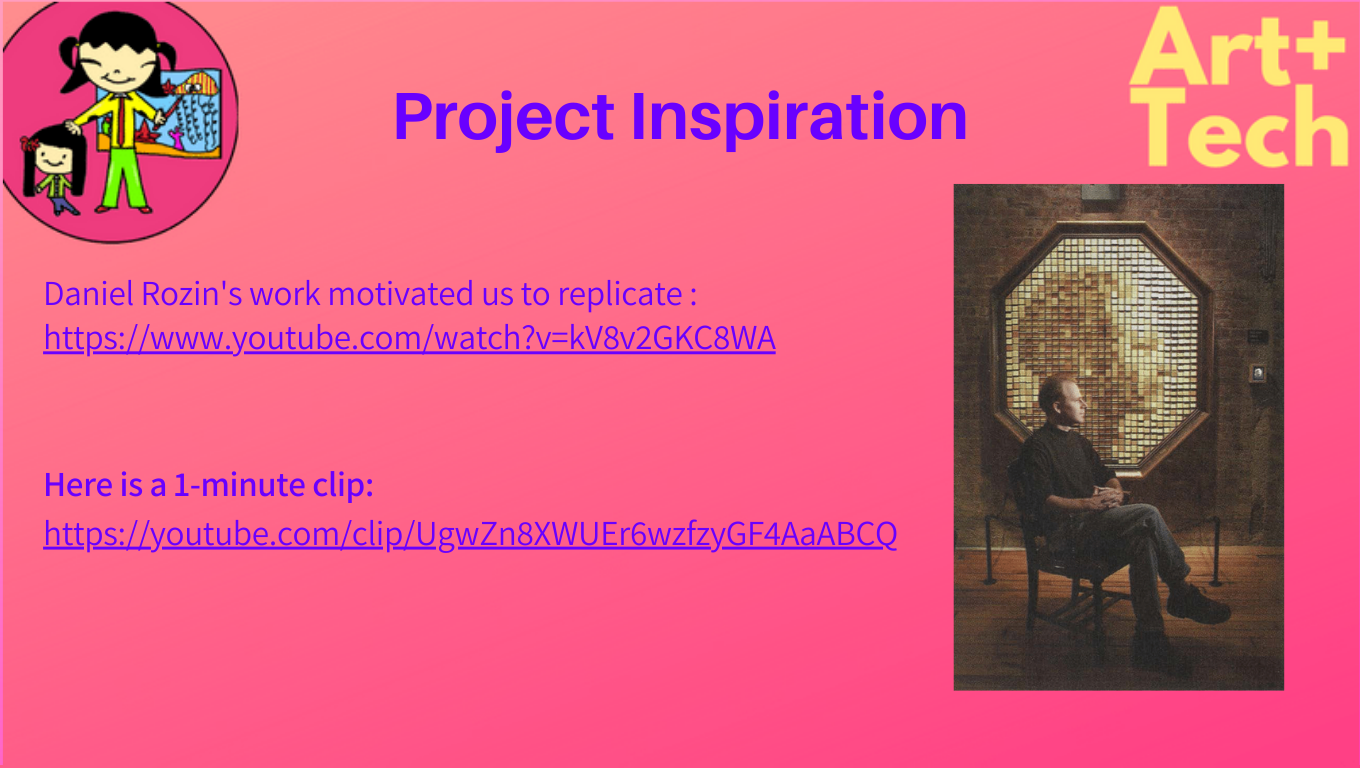 Project Inspiration

Art+
Tech

Daniel Rozin's work motivated us to replicate : https://www.youtube.com/watch?v=kV8v2GKC8WA

Here is a 1-minute clip: https://youtube.com/clip/UgwZn8XWUEr6wzfzyGF4AaABCQ